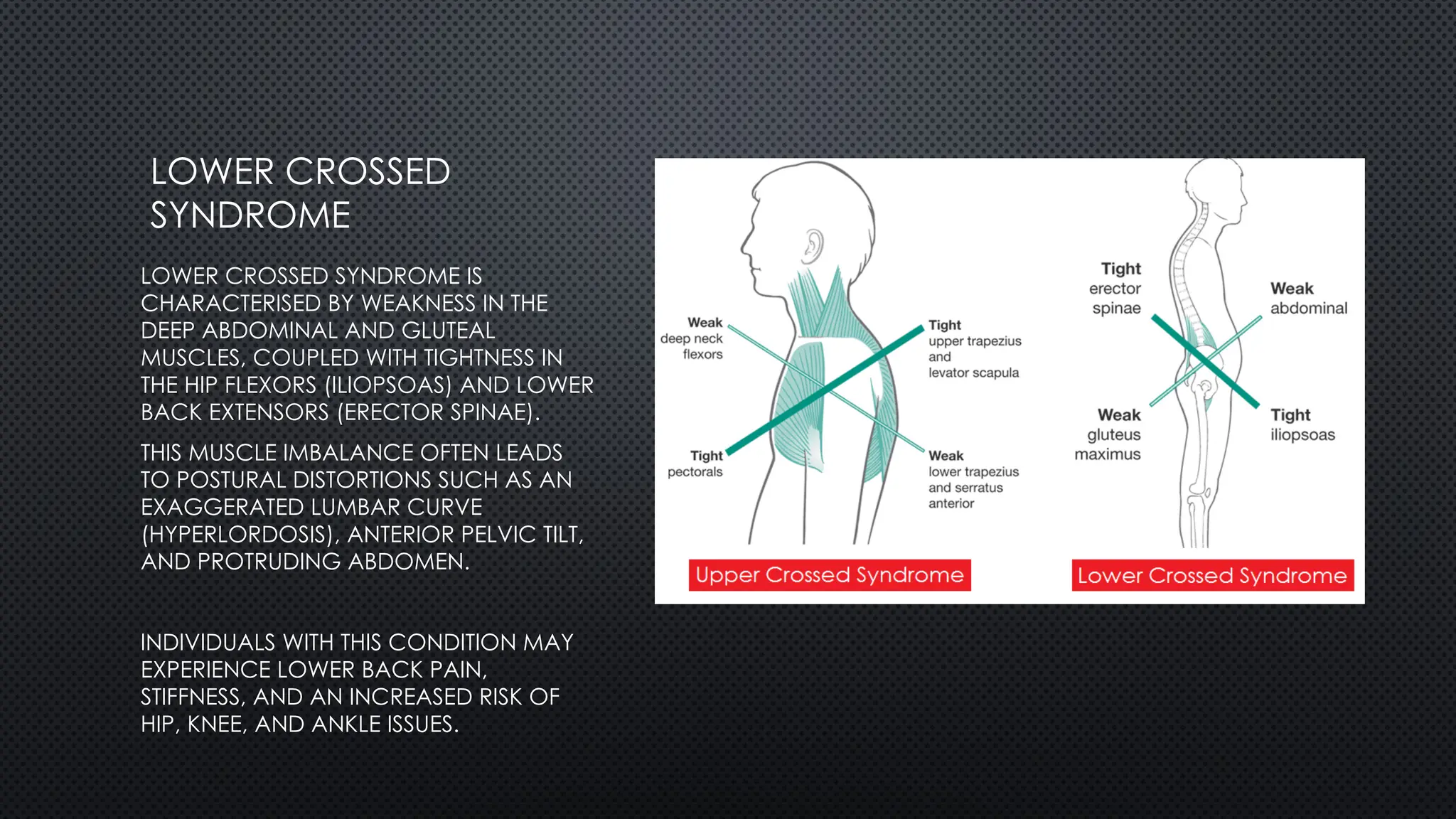 LOWER CROSSED SYNDROME

LOWER CROSSED SYNDROME IS CHARACTERISED BY WEAKNESS IN THE DEEP ABDOMINAL AND GLUTEAL MUSCLES, COUPLED WITH TIGHTNESS IN THE HIP FLEXORS (ILIOPSOAS) AND LOWER BACK EXTENSORS (ERECTOR SPINAE).

THIS MUSCLE IMBALANCE OFTEN LEADS TO POSTURAL DISTORTIONS SUCH AS AN EXAGGERATED LUMBAR CURVE (HYPERLORDOSIS), ANTERIOR PELVIC TILT, AND PROTRUDING ABDOMEN.

INDIVIDUALS WITH THIS CONDITION MAY EXPERIENCE LOWER BACK PAIN, STIFFNESS, AND AN INCREASED RISK OF HIP, KNEE, AND ANKLE ISSUES.

Weak deep neck flexors

Tight upper trapezius and levator scapula

Tight pectorals

Weak lower trapezius and serratus anterior

Upper Crossed Syndrome

Tight erector spinae

Weak abdominal

Weak gluteus maximus

Tight iliopsoas

Lower Crossed Syndrome